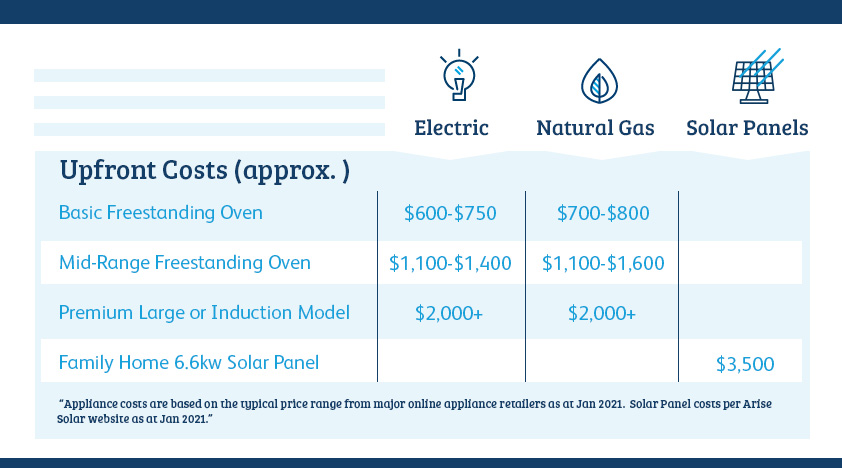 | | Electric | Natural Gas | Solar Panels |
|---|---|---|---|
| **Upfront Costs (approx. )** | | | |
| Basic Freestanding Oven | \$600-\$750 | \$700-\$800 | |
| Mid-Range Freestanding Oven | \$1,100-\$1,400 | \$1,100-\$1,600 | |
| Premium Large or Induction Model | \$2,000+ | \$2,000+ | |
| Family Home 6.6kw Solar Panel | | | \$3,500 |

"Appliance costs are based on the typical price range from major online appliance retailers as at Jan 2021. Solar Panel costs per Arise Solar website as at Jan 2021."